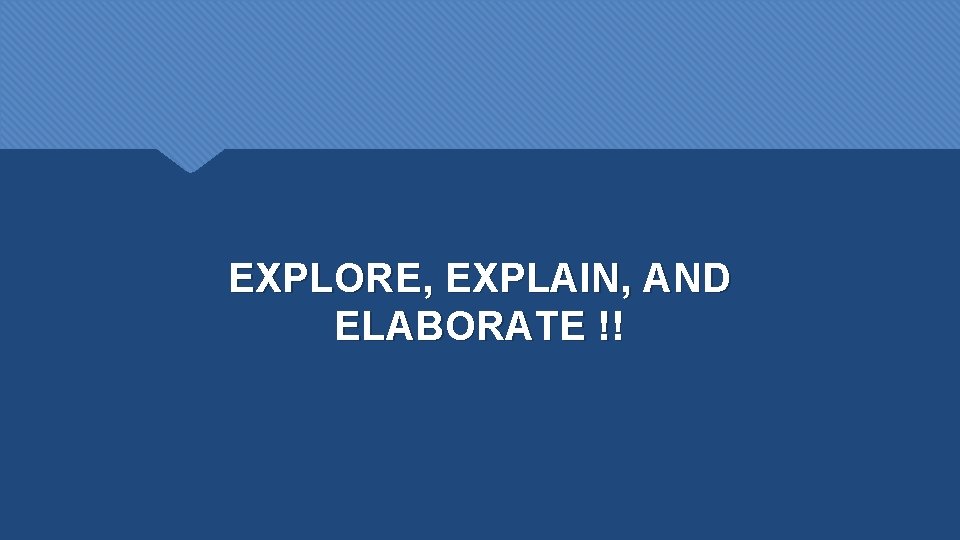 EXPLORE, EXPLAIN, AND ELABORATE !!